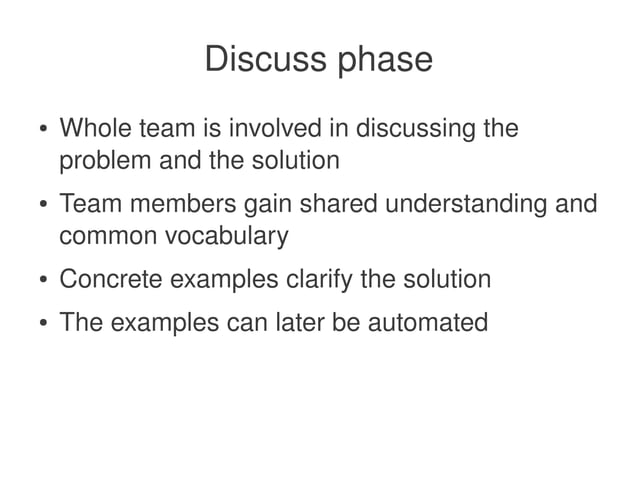 Discuss phase

• Whole team is involved in discussing the problem and the solution
• Team members gain shared understanding and common vocabulary
• Concrete examples clarify the solution
• The examples can later be automated